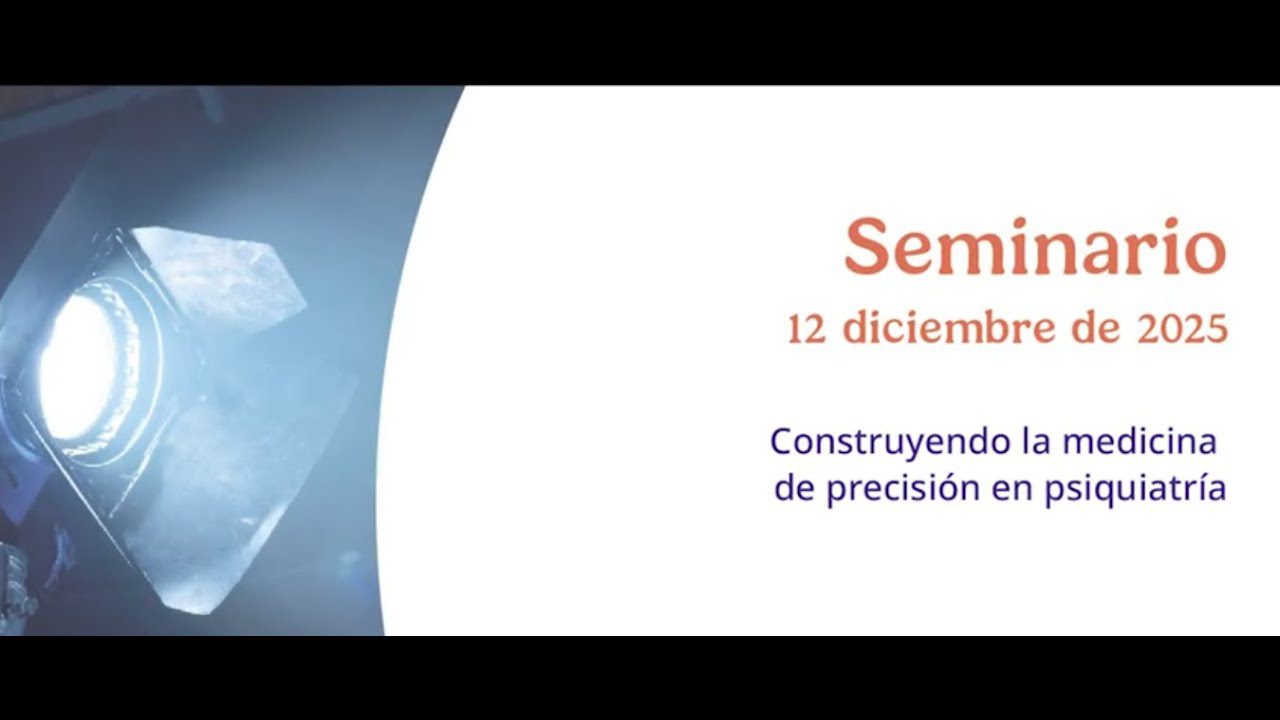 Seminario
12 diciembre de 2025

Construyendo la medicina de precisión en psiquiatría